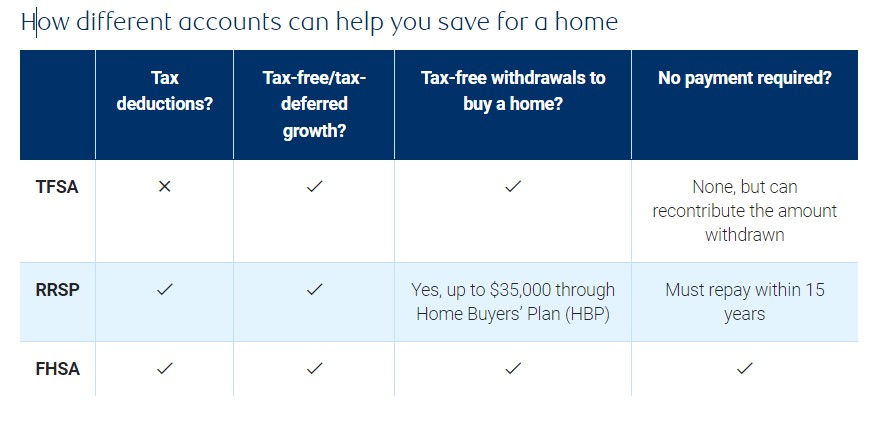 How different accounts can help you save for a home

| | Tax deductions? | Tax-free/tax-deferred growth? | Tax-free withdrawals to buy a home? | No payment required? |
|---|---|---|---|---|
| TFSA | × | ✓ | ✓ | None, but can recontribute the amount withdrawn |
| RRSP | ✓ | ✓ | Yes, up to \$35,000 through Home Buyers' Plan (HBP) | Must repay within 15 years |
| FHSA | ✓ | ✓ | ✓ | ✓ |